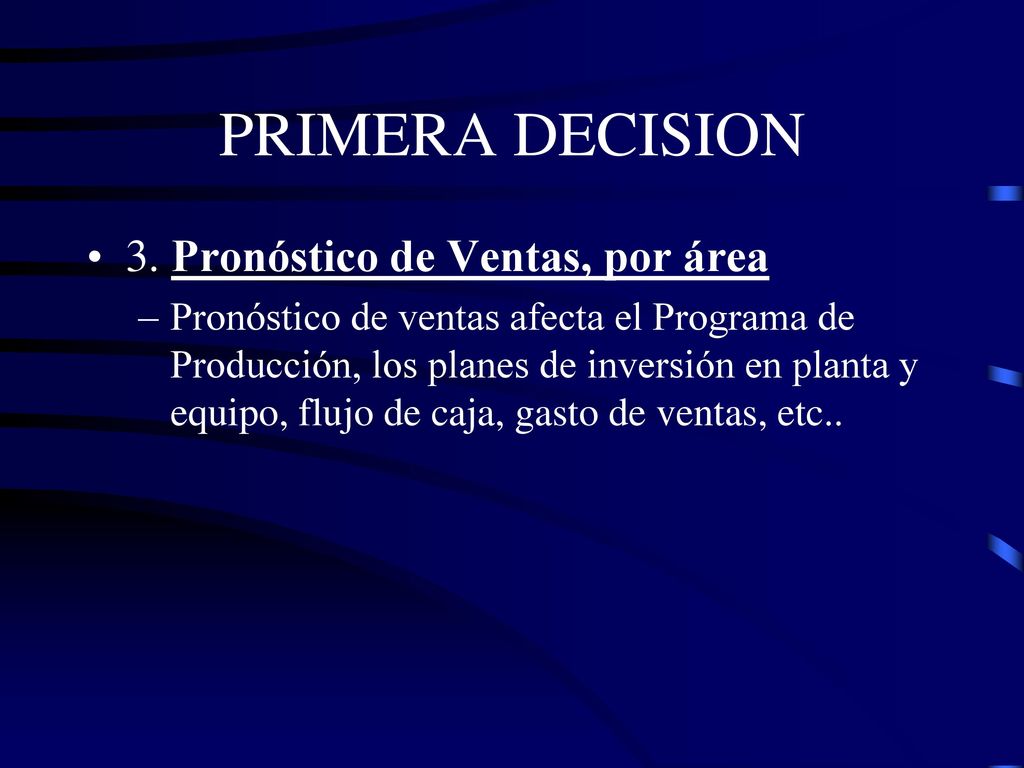 PRIMERA DECISION

• 3. Pronóstico de Ventas, por área

– Pronóstico de ventas afecta el Programa de Producción, los planes de inversión en planta y equipo, flujo de caja, gasto de ventas, etc..